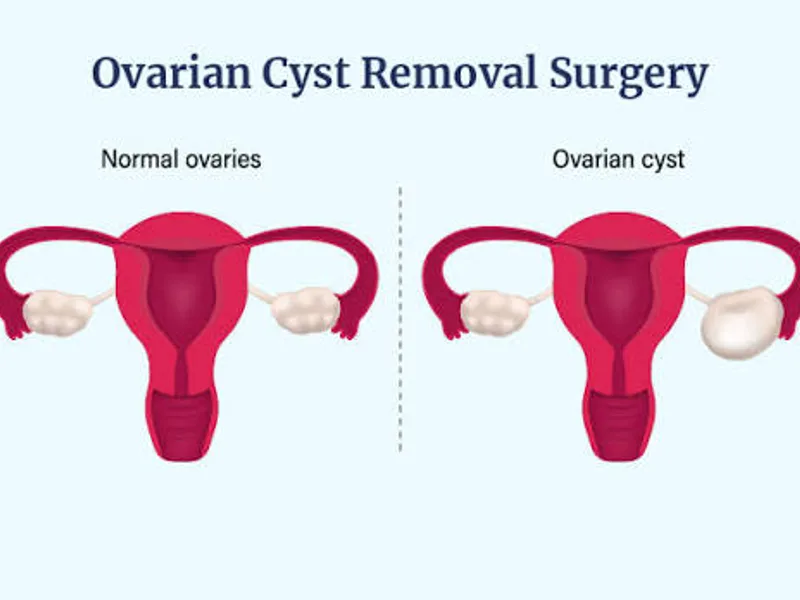 Ovarian Cyst Removal Surgery

Normal ovaries

Ovarian cyst